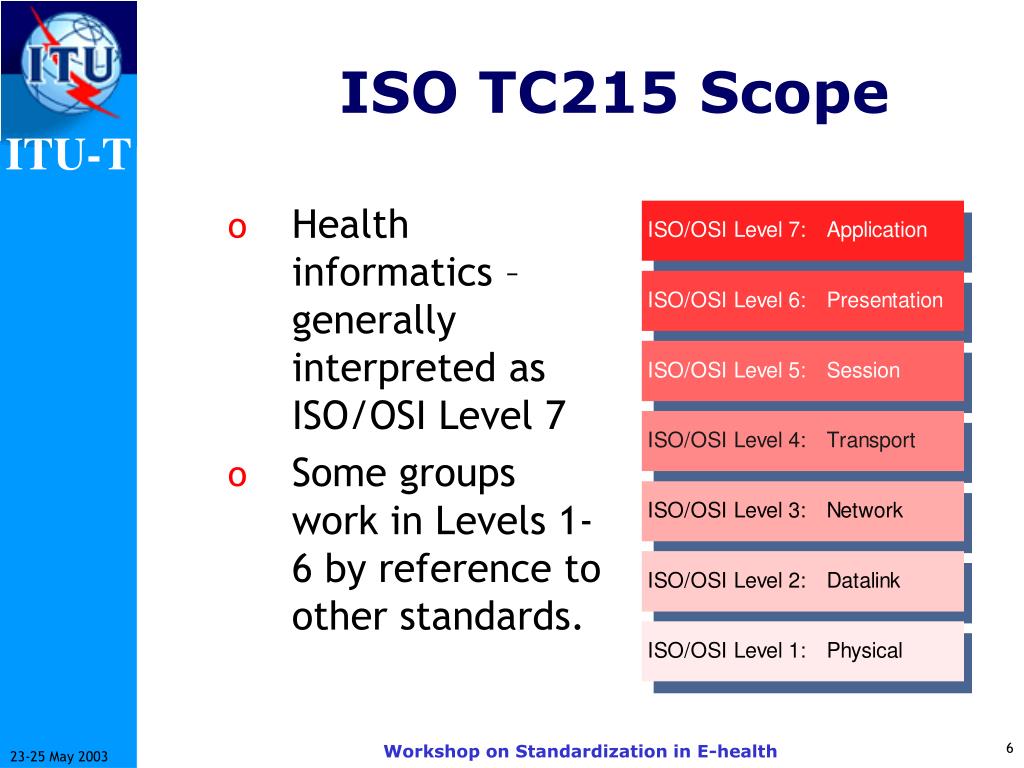 ITU

ITU-T

ISO TC215 Scope

o Health informatics – generally interpreted as ISO/OSI Level 7

o Some groups work in Levels 1-6 by reference to other standards.

ISO/OSI Level 7: Application

ISO/OSI Level 6: Presentation

ISO/OSI Level 5: Session

ISO/OSI Level 4: Transport

ISO/OSI Level 3: Network

ISO/OSI Level 2: Datalink

ISO/OSI Level 1: Physical

23-25 May 2003

Workshop on Standardization in E-health

6